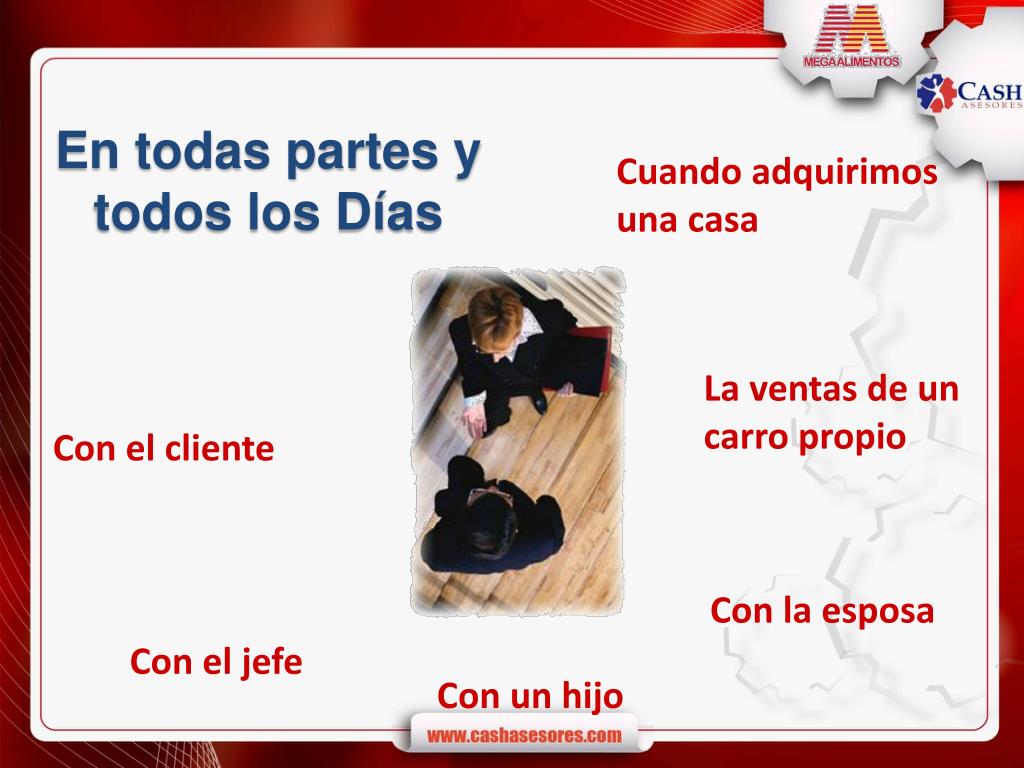 MEGAALIMENTOS

CASH ASESORES

En todas partes y todos los Días

Cuando adquirimos una casa

La ventas de un carro propio

Con el cliente

Con la esposa

Con el jefe

Con un hijo

www.cashasesores.com